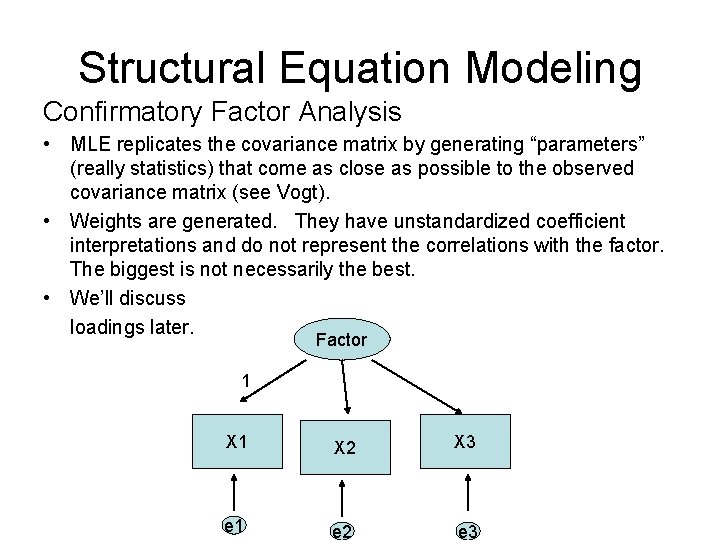 Structural Equation Modeling

Confirmatory Factor Analysis

• MLE replicates the covariance matrix by generating “parameters” (really statistics) that come as close as possible to the observed covariance matrix (see Vogt).

• Weights are generated. They have unstandardized coefficient interpretations and do not represent the correlations with the factor. The biggest is not necessarily the best.

• We’ll discuss loadings later.

Factor

1

X1

X2

X3

e1

e2

e3